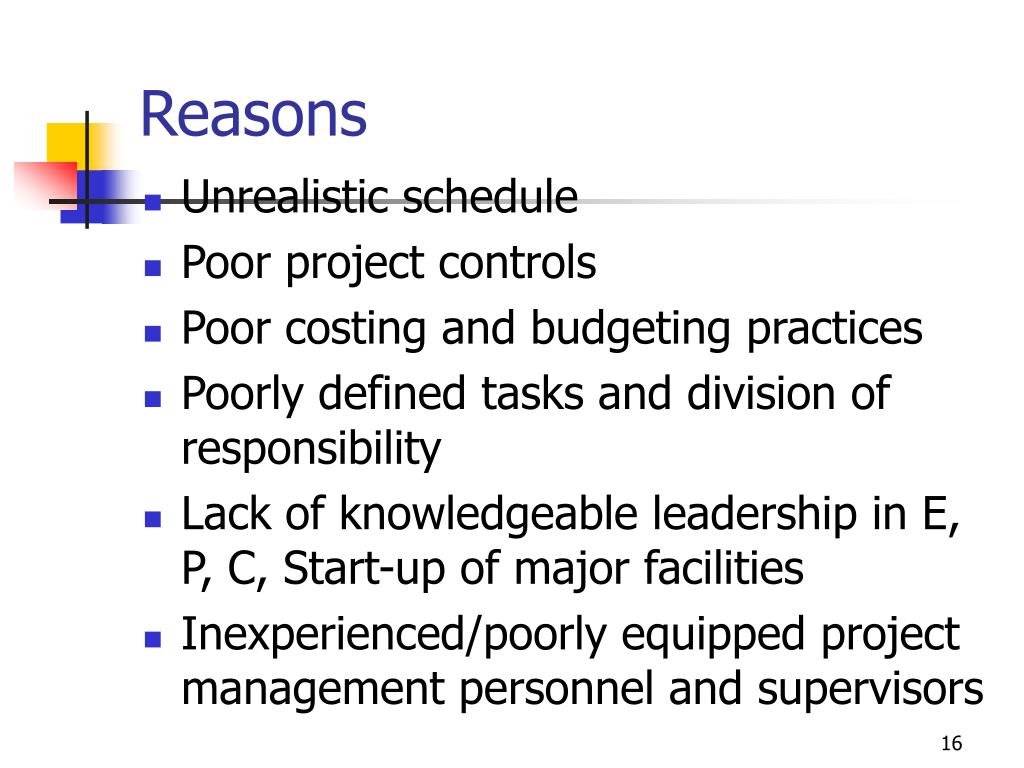 Reasons

- Unrealistic schedule
- Poor project controls
- Poor costing and budgeting practices
- Poorly defined tasks and division of responsibility
- Lack of knowledgeable leadership in E, P, C, Start-up of major facilities
- Inexperienced/poorly equipped project management personnel and supervisors

16